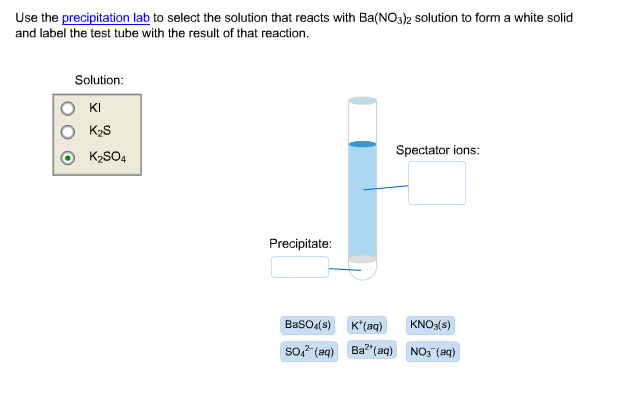 Use the precipitation lab to select the solution that reacts with $Ba(NO_3)_2$ solution to form a white solid and label the test tube with the result of that reaction.

Solution:

KI

$K_2S$

$K_2SO_4$

Spectator ions:

Precipitate:

$BaSO_4(s)$

$K^+(aq)$

$KNO_3(s)$

$SO_4^{2-}(aq)$

$Ba^{2+}(aq)$

$NO_3^-(aq)$